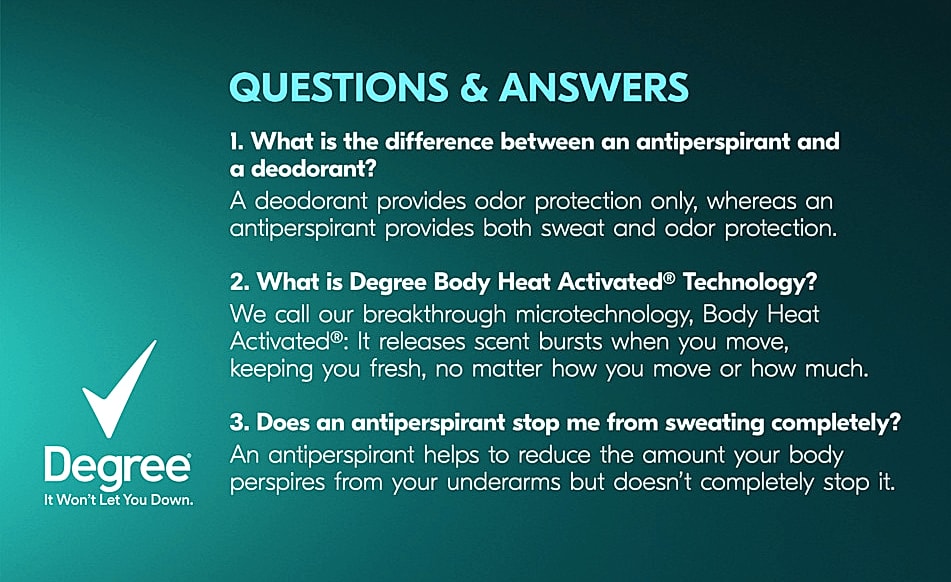 QUESTIONS & ANSWERS

1. What is the difference between an antiperspirant and a deodorant?

A deodorant provides odor protection only, whereas an antiperspirant provides both sweat and odor protection.

2. What is Degree Body Heat Activated® Technology?

We call our breakthrough microtechnology, Body Heat Activated®: It releases scent bursts when you move, keeping you fresh, no matter how you move or how much.

3. Does an antiperspirant stop me from sweating completely?

An antiperspirant helps to reduce the amount your body perspires from your underarms but doesn't completely stop it.

Degree®
It Won't Let You Down.